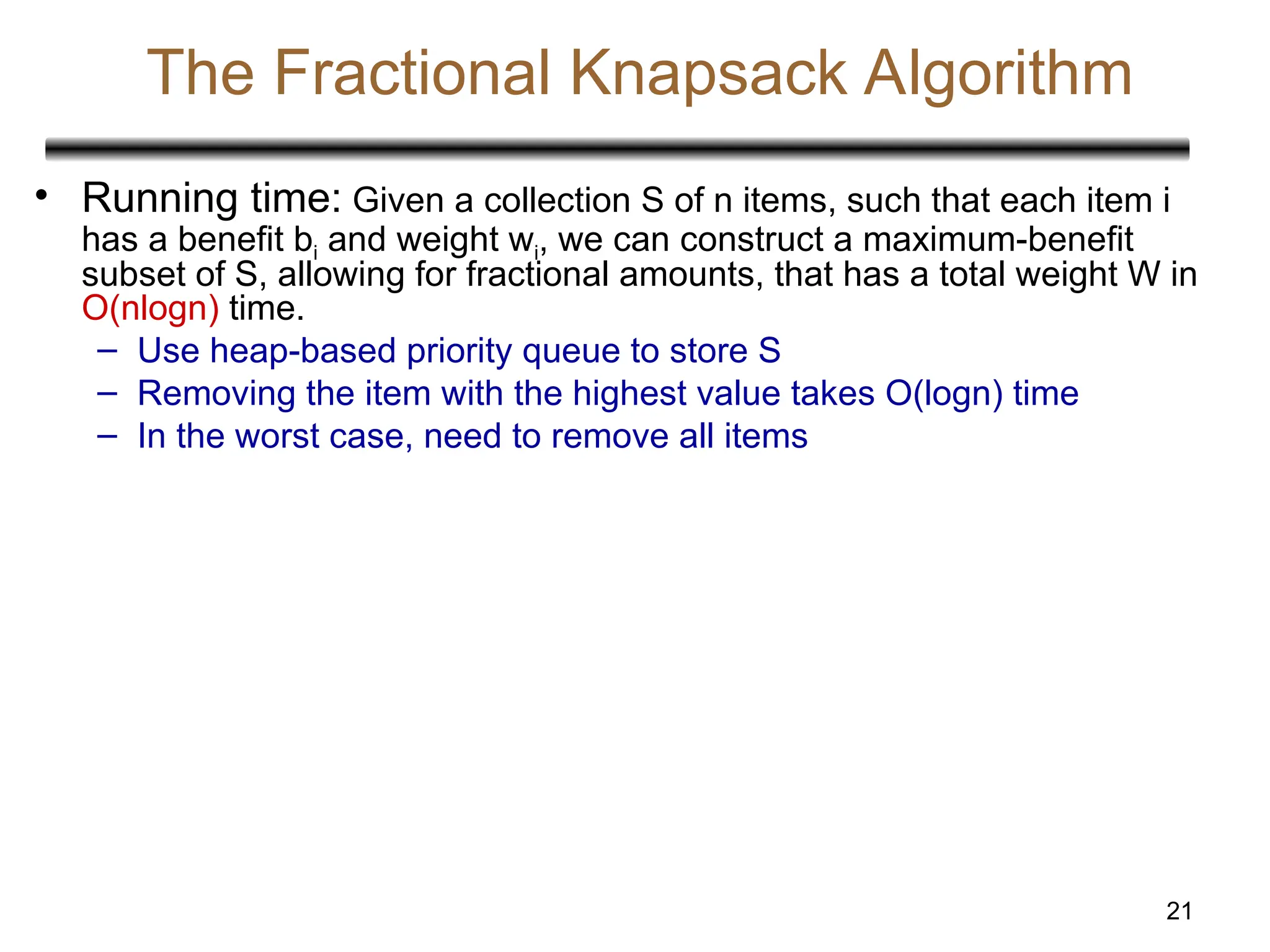 The Fractional Knapsack Algorithm

• Running time: Given a collection S of n items, such that each item i has a benefit $b_i$ and weight $w_i$, we can construct a maximum-benefit subset of S, allowing for fractional amounts, that has a total weight W in O(nlogn) time.
  – Use heap-based priority queue to store S
  – Removing the item with the highest value takes O(logn) time
  – In the worst case, need to remove all items

21